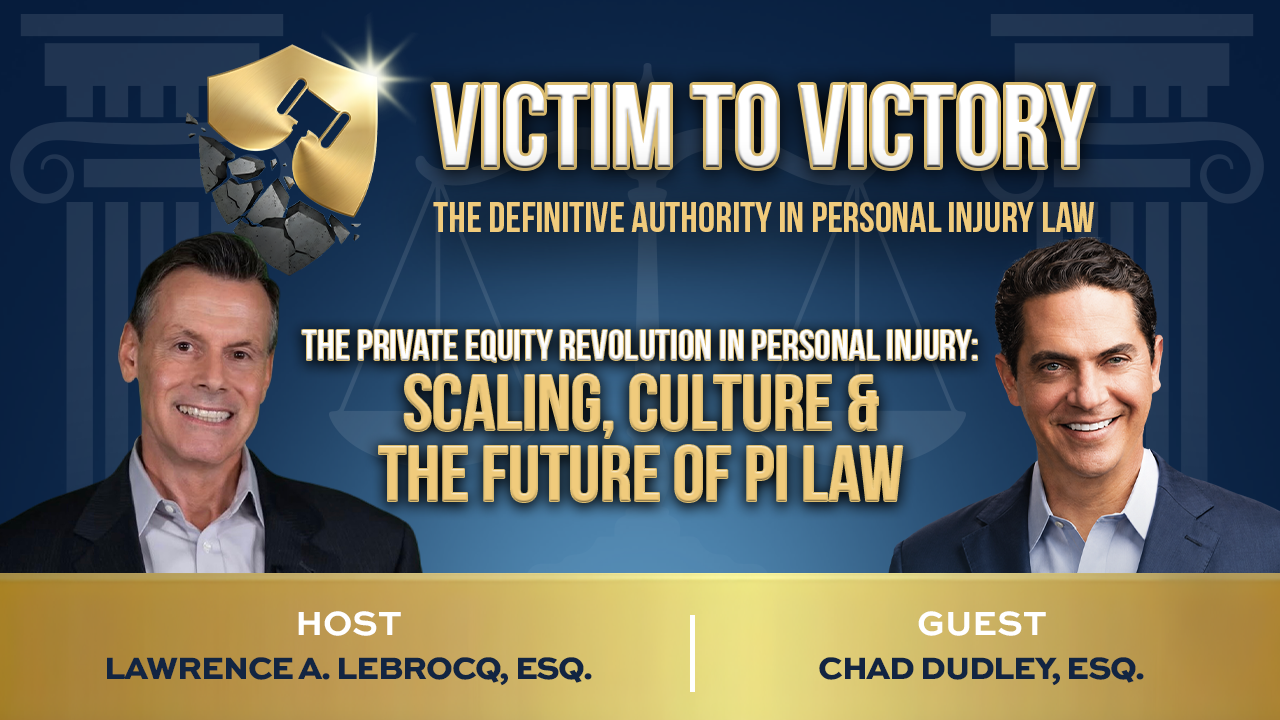 VICTIM TO VICTORY

THE DEFINITIVE AUTHORITY IN PERSONAL INJURY LAW

THE PRIVATE EQUITY REVOLUTION IN PERSONAL INJURY:

SCALING, CULTURE & THE FUTURE OF PI LAW

HOST
LAWRENCE A. LEBROCQ, ESQ.

GUEST
CHAD DUDLEY, ESQ.